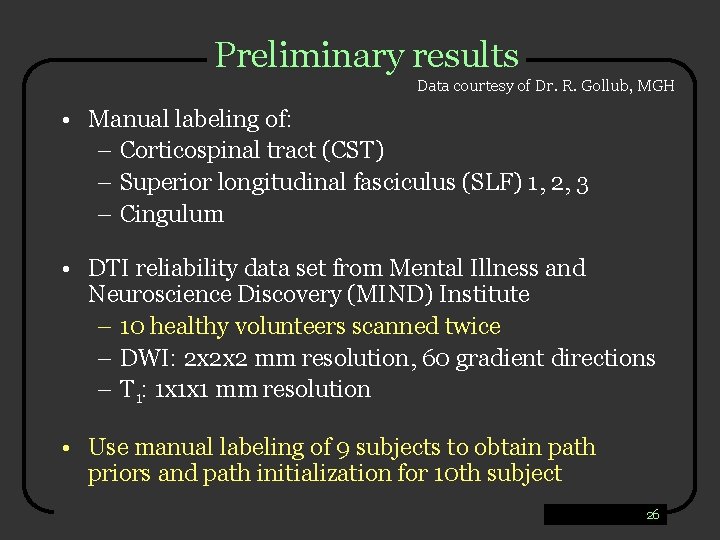 Preliminary results

Data courtesy of Dr. R. Gollub, MGH

• Manual labeling of:
  – Corticospinal tract (CST)
  – Superior longitudinal fasciculus (SLF) 1, 2, 3
  – Cingulum

• DTI reliability data set from Mental Illness and Neuroscience Discovery (MIND) Institute
  – 10 healthy volunteers scanned twice
  – DWI: 2x2x2 mm resolution, 60 gradient directions
  – $T_1$: 1x1x1 mm resolution

• Use manual labeling of 9 subjects to obtain path priors and path initialization for 10th subject

26